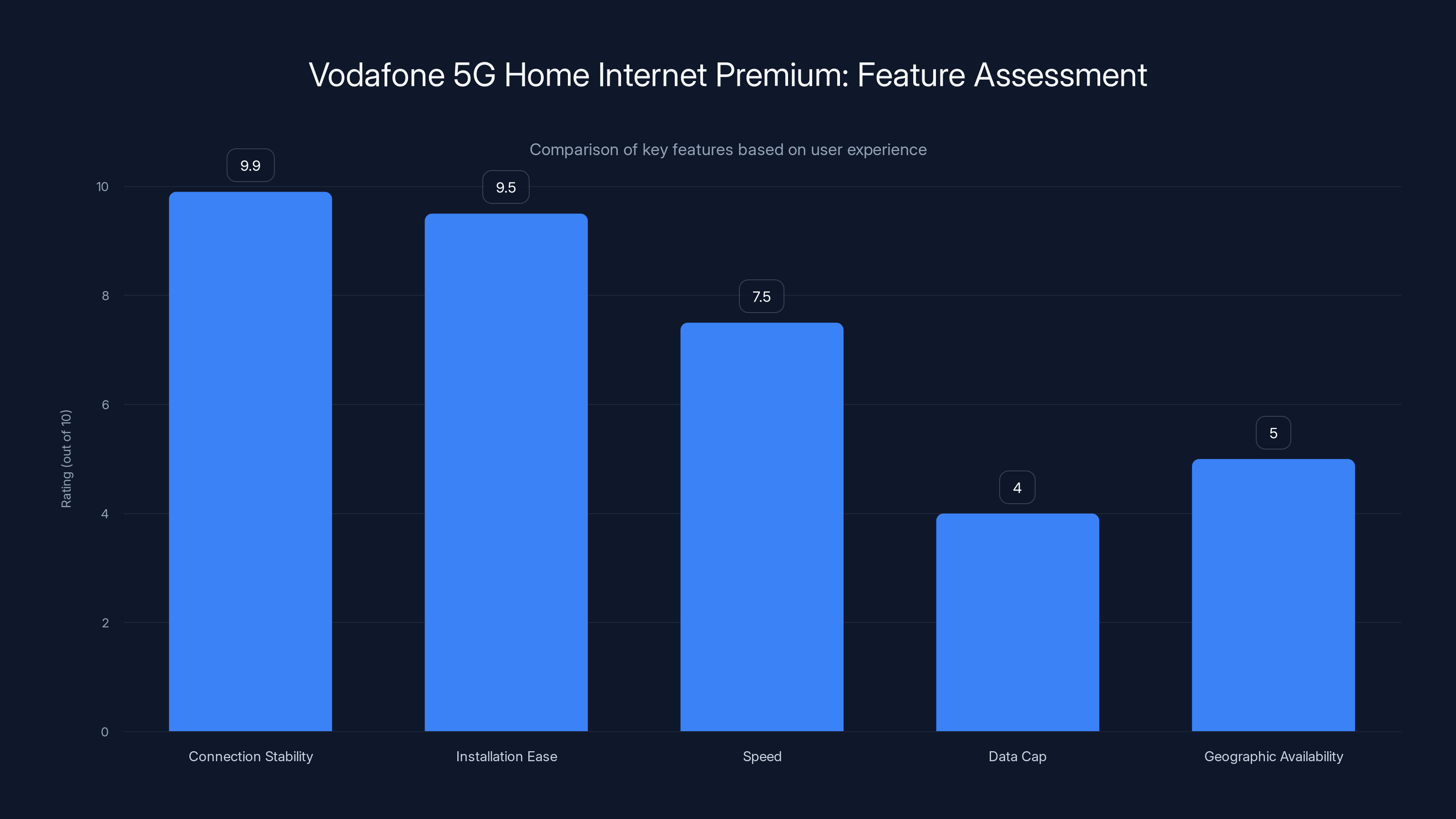 Vodafone 5G Home Internet Premium: Feature Assessment

Comparison of key features based on user experience

Rating (out of 10)

10
8
6
4
2
0

9.9
9.5
7.5
4
5

Connection Stability
Installation Ease
Speed
Data Cap
Geographic Availability